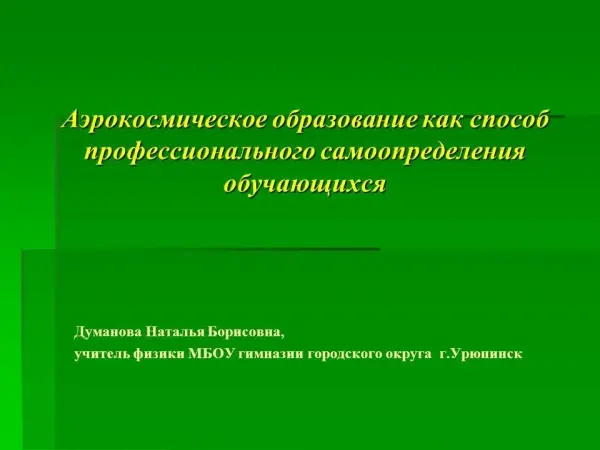 Аэрокосмическое образование как способ профессионального самоопределения обучающихся

Думанова Наталья Борисовна,
учитель физики МБОУ гимназии городского округа г.Урюпинск